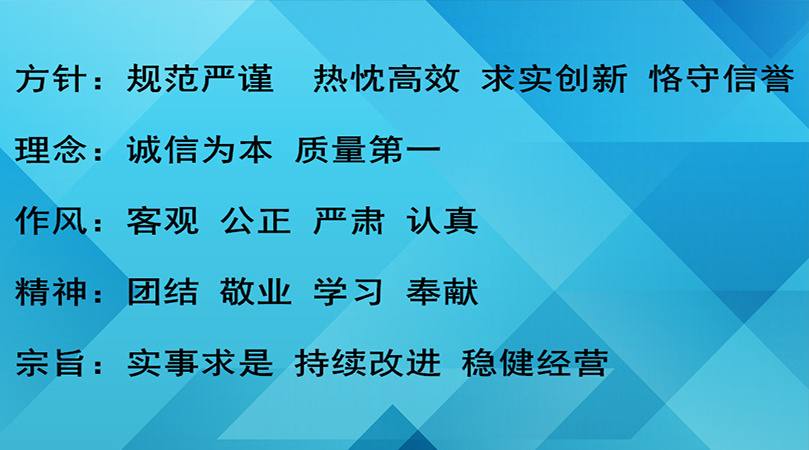 方针：规范严谨　热忱高效 求实创新 恪守信誉

理念：诚信为本 质量第一

作风：客观 公正 严肃 认真

精神：团结 敬业 学习 奉献

宗旨：实事求是 持续改进 稳健经营